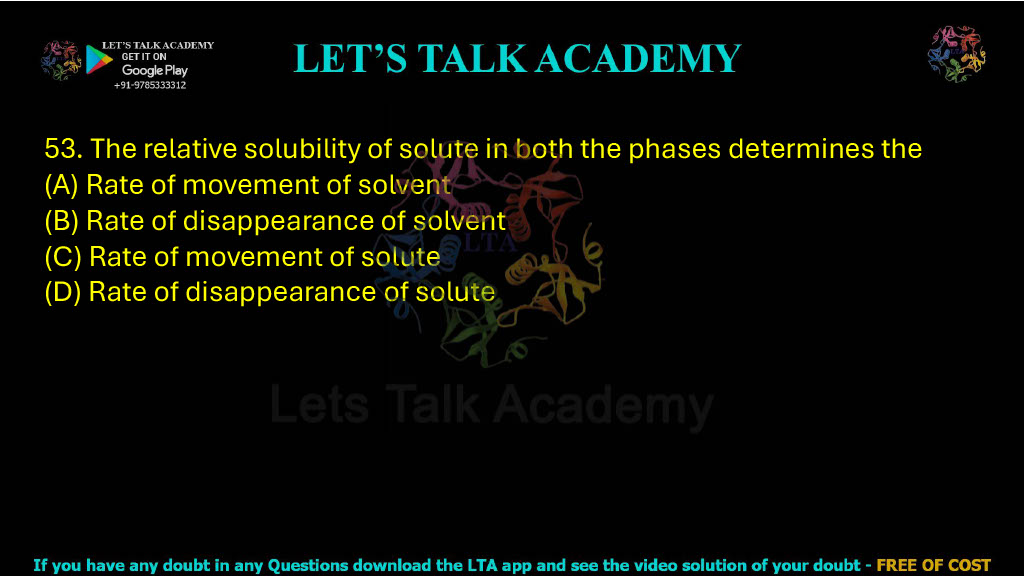 LET'S TALK ACADEMY
GET IT ON
Google Play
+91-9785333312

LET'S TALK ACADEMY

53. The relative solubility of solute in both the phases determines the
(A) Rate of movement of solvent
(B) Rate of disappearance of solvent
(C) Rate of movement of solute
(D) Rate of disappearance of solute

LTA
Lets Talk Academy

If you have any doubt in any Questions download the LTA app and see the video solution of your doubt - FREE OF COST